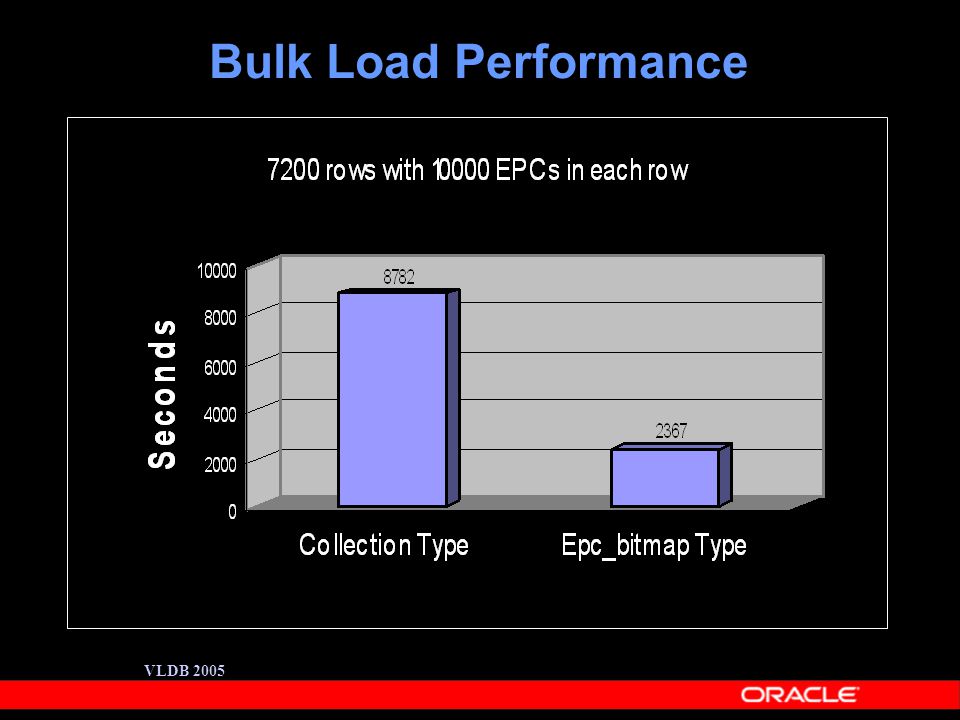 Bulk Load Performance

7200 rows with 10000 EPCs in each row

Seconds

10000
8000
6000
4000
2000
0

8782

2367

Collection Type

Epc_bitmap Type

VLDB 2005

ORACLE